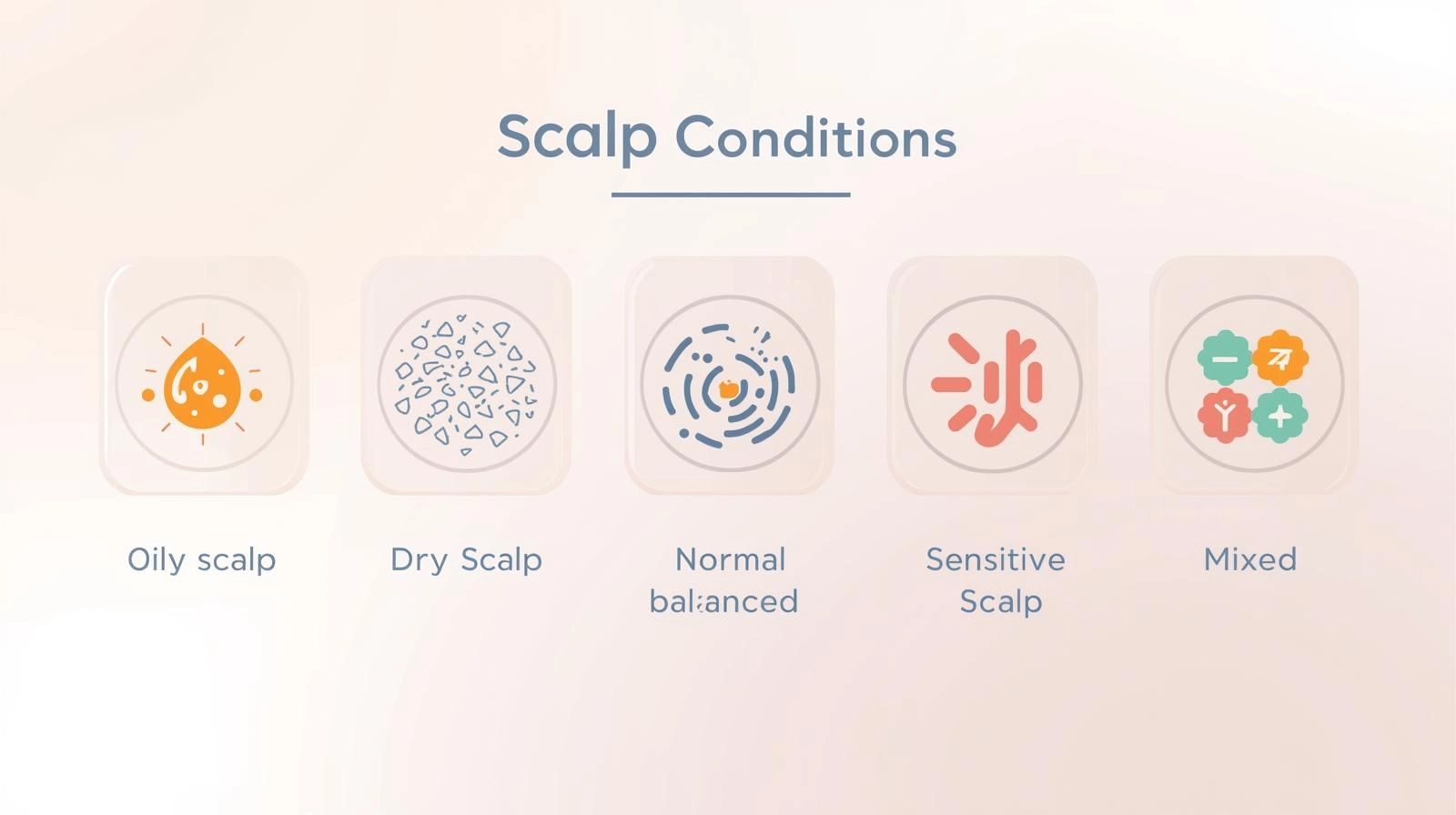 Scalp Conditions

Oily scalp

Dry Scalp

Normal balanced

Sensitive Scalp

Mixed